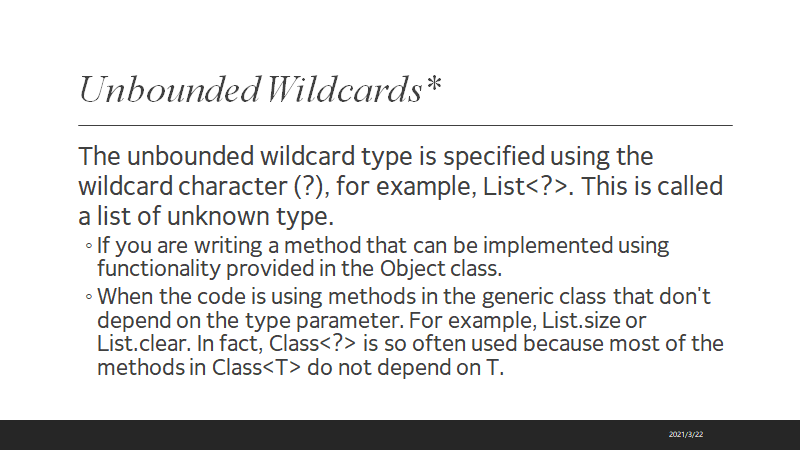 Unbounded Wildcards*

The unbounded wildcard type is specified using the wildcard character (?), for example, List<?>. This is called a list of unknown type.

◦ If you are writing a method that can be implemented using functionality provided in the Object class.

◦ When the code is using methods in the generic class that don't depend on the type parameter. For example, List.size or List.clear. In fact, Class<?> is so often used because most of the methods in Class<T> do not depend on T.

2021/3/22